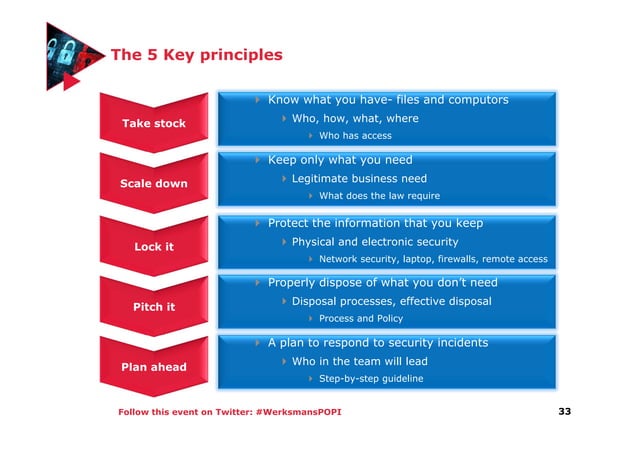 The 5 Key principles

Take stock

Know what you have- files and computors

Who, how, what, where

Who has access

Scale down

Keep only what you need

Legitimate business need

What does the law require

Lock it

Protect the information that you keep

Physical and electronic security

Network security, laptop, firewalls, remote access

Pitch it

Properly dispose of what you don't need

Disposal processes, effective disposal

Process and Policy

Plan ahead

A plan to respond to security incidents

Who in the team will lead

Step-by-step guideline

Follow this event on Twitter: #WerksmansPOPI

33